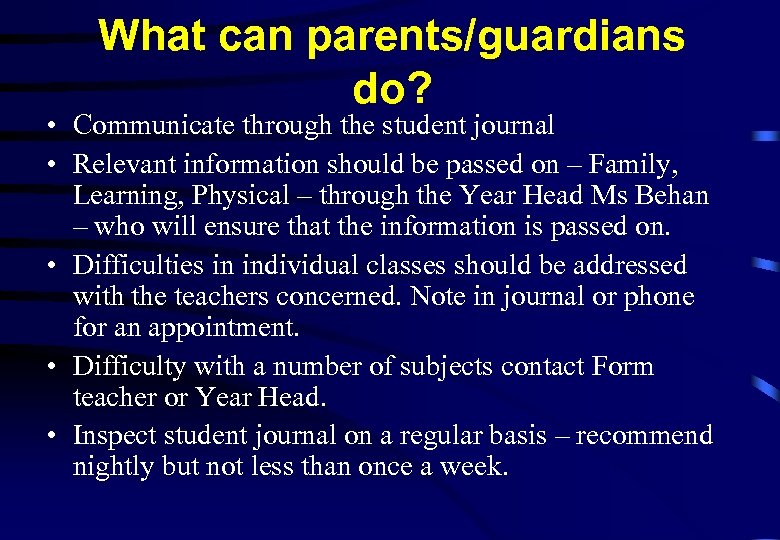 What can parents/guardians do?

• Communicate through the student journal
• Relevant information should be passed on – Family, Learning, Physical – through the Year Head Ms Behan – who will ensure that the information is passed on.
• Difficulties in individual classes should be addressed with the teachers concerned. Note in journal or phone for an appointment.
• Difficulty with a number of subjects contact Form teacher or Year Head.
• Inspect student journal on a regular basis – recommend nightly but not less than once a week.